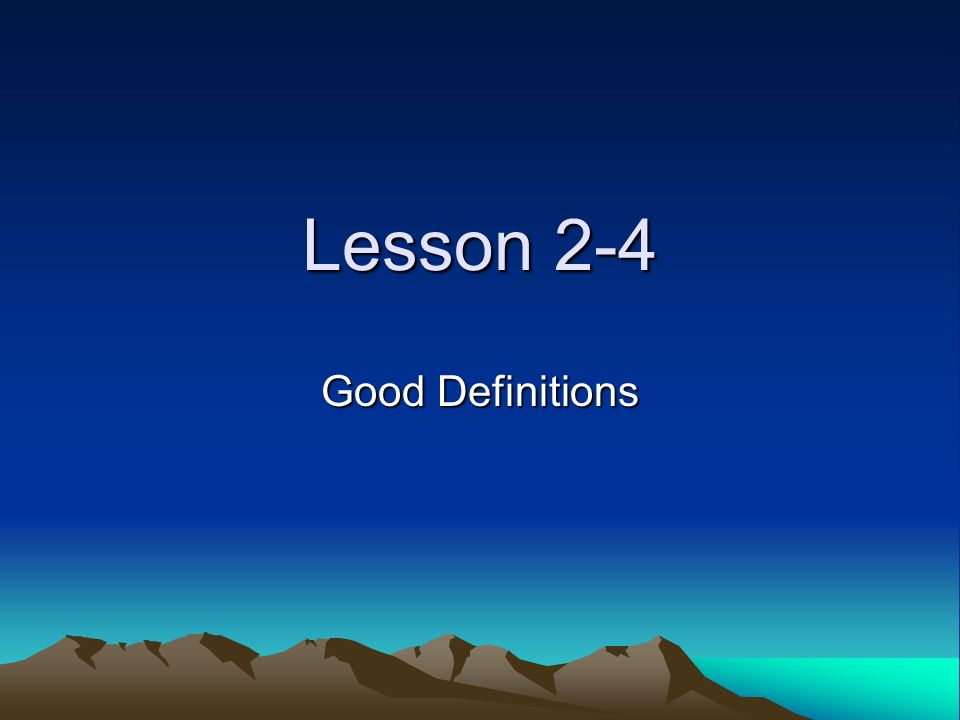 Lesson 2-4

Good Definitions